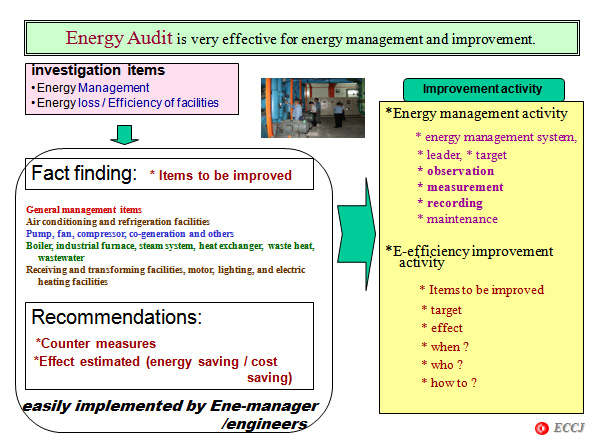 Energy Audit is very effective for energy management and improvement.

investigation items
• Energy Management
• Energy loss / Efficiency of facilities

Fact finding: * Items to be improved

General management items
Air conditioning and refrigeration facilities
Pump, fan, compressor, co-generation and others
Boiler, industrial furnace, steam system, heat exchanger, waste heat, wastewater
Receiving and transforming facilities, motor, lighting, and electric heating facilities

Recommendations:
*Counter measures
*Effect estimated (energy saving / cost saving)

easily implemented by Ene-manager /engineers

Improvement activity

*Energy management activity
* energy management system,
* leader, * target
* observation
* measurement
* recording
* maintenance

*E-efficiency improvement activity
* Items to be improved
* target
* effect
* when ?
* who ?
* how to ?

ECCJ